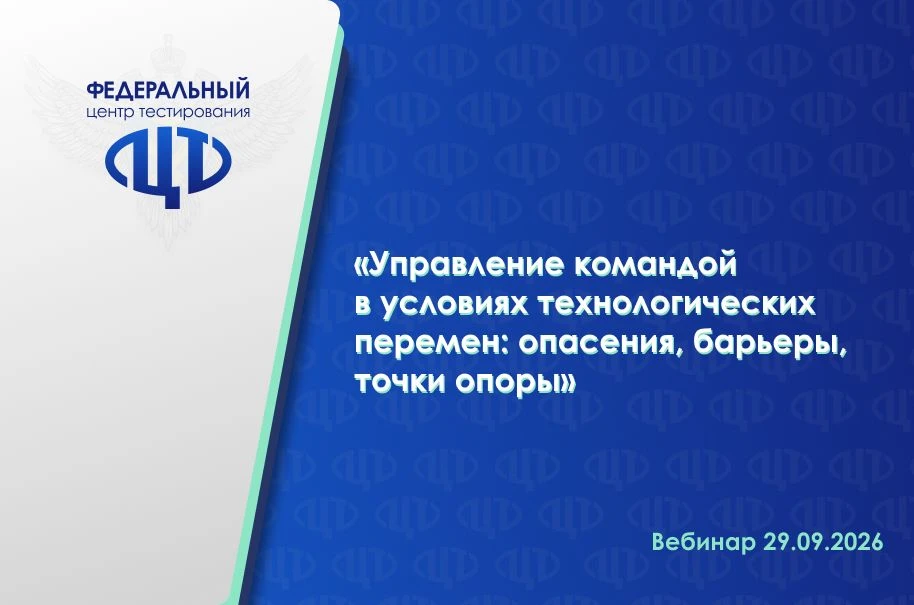 ФЕДЕРАЛЬНЫЙ
центр тестирования

ЦТ

«Управление командой в условиях технологических перемен: опасения, барьеры, точки опоры»

Вебинар 29.09.2026